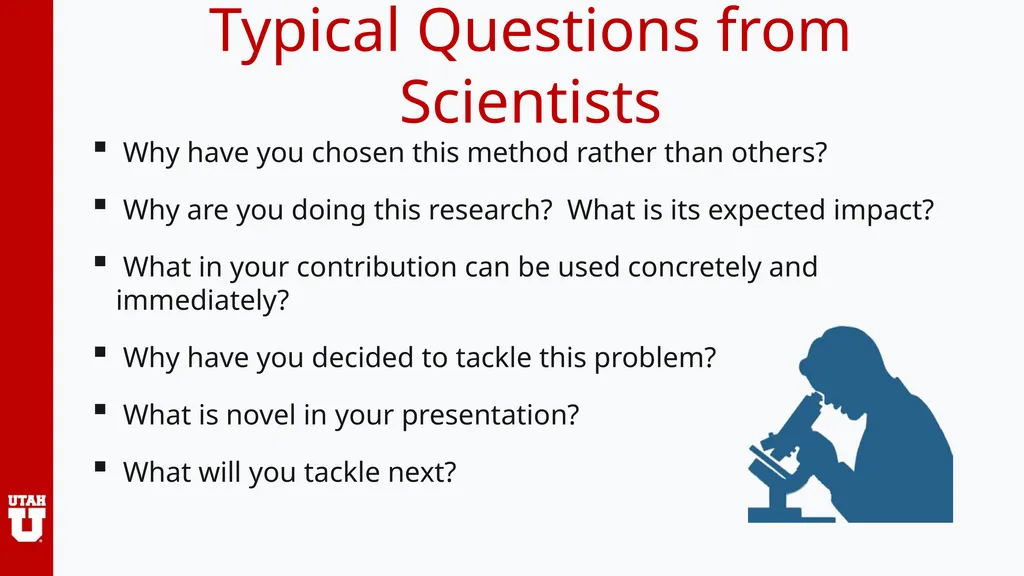 Typical Questions from Scientists

▪ Why have you chosen this method rather than others?

▪ Why are you doing this research? What is its expected impact?

▪ What in your contribution can be used concretely and immediately?

▪ Why have you decided to tackle this problem?

▪ What is novel in your presentation?

▪ What will you tackle next?

UTAH U